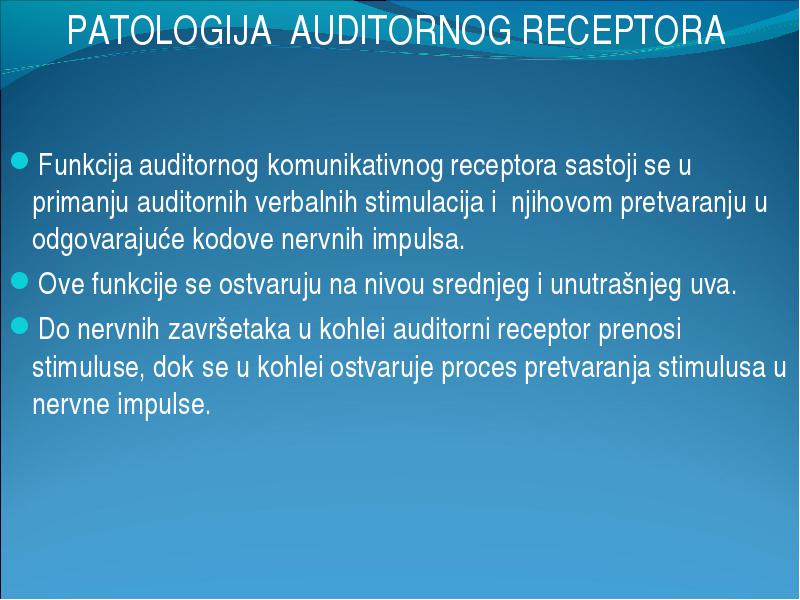 PATOLOGIJA AUDITORNOG RECEPTORA

Funkcija auditornog komunikativnog receptora sastoji se u primanju auditornih verbalnih stimulacija i njihovom pretvaranju u odgovarajuće kodove nervnih impulsa.

Ove funkcije se ostvaruju na nivou srednjeg i unutrašnjeg uva.

Do nervnih završetaka u kohlei auditorni receptor prenosi stimuluse, dok se u kohlei ostvaruje proces pretvaranja stimulusa u nervne impulse.